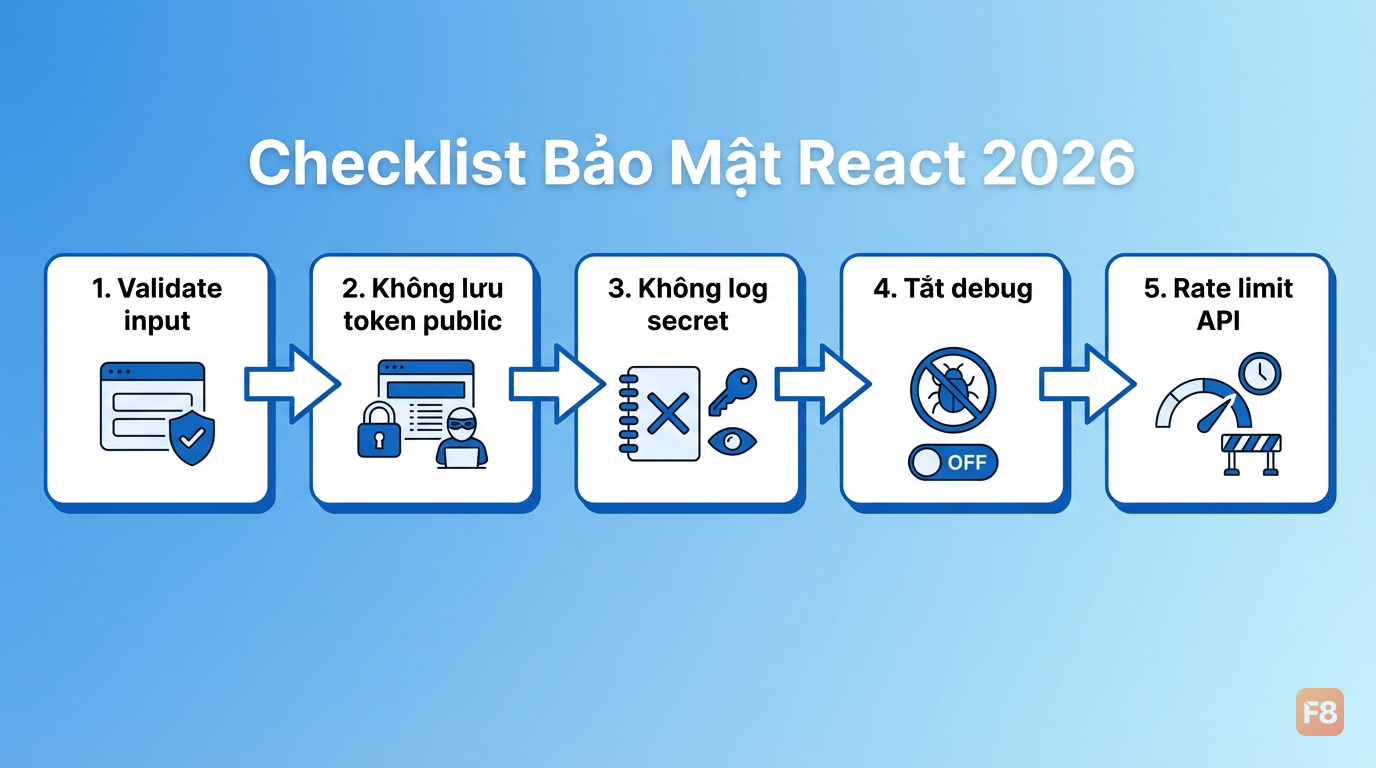 Checklist Bảo Mật React 2026

1. Validate input

2. Không lưu token public

3. Không log secret

4. Tắt debug

OFF

5. Rate limit API

F8